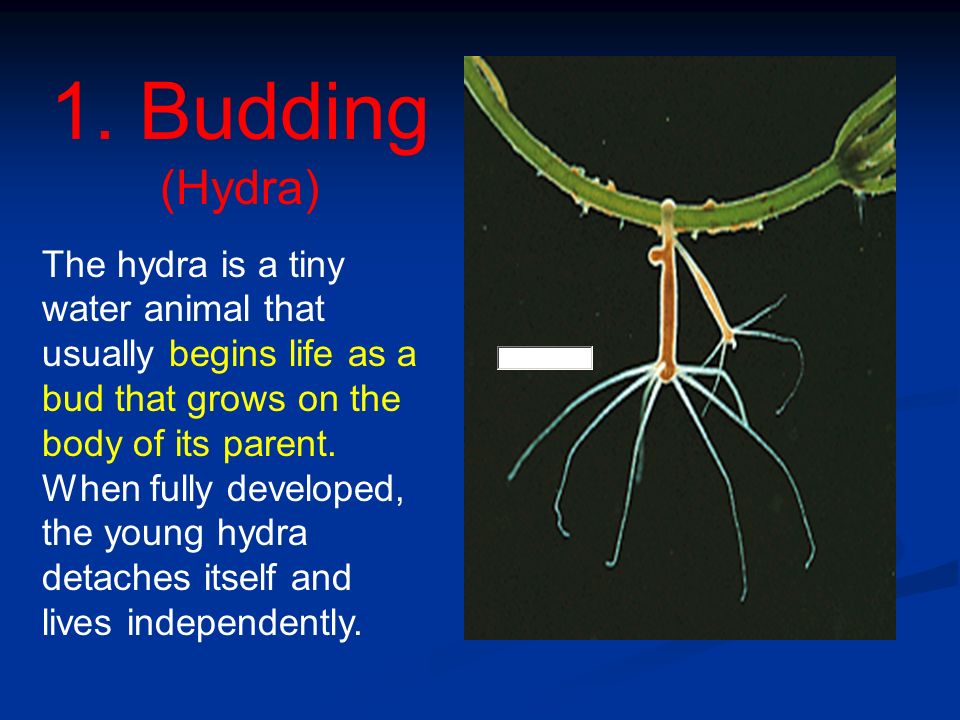 1. Budding
(Hydra)

The hydra is a tiny water animal that usually begins life as a bud that grows on the body of its parent. When fully developed, the young hydra detaches itself and lives independently.